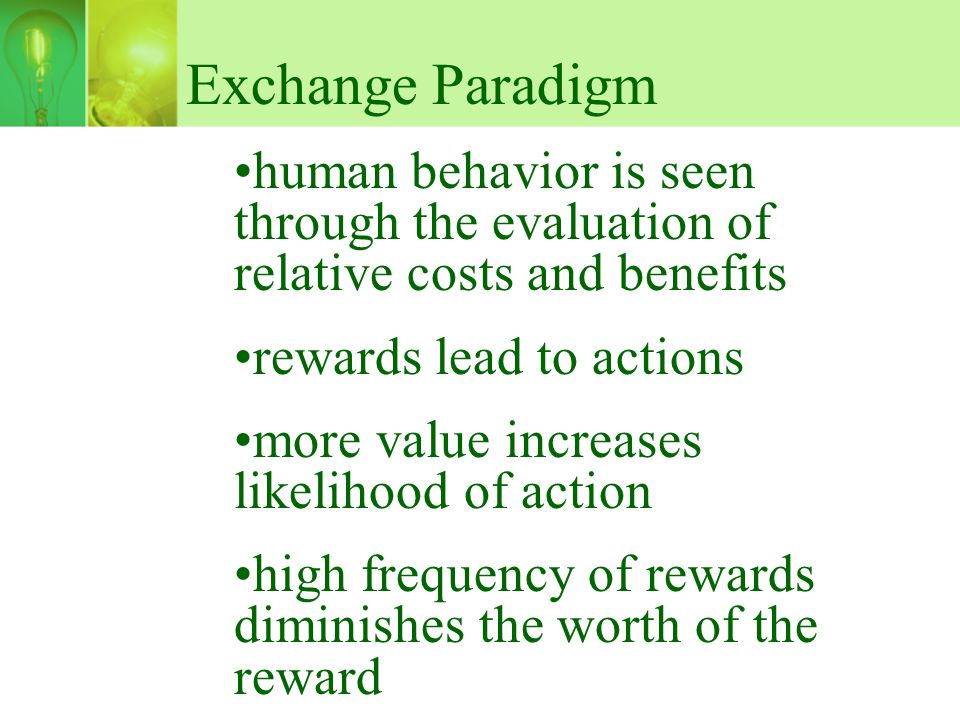 Exchange Paradigm

•human behavior is seen through the evaluation of relative costs and benefits

•rewards lead to actions

•more value increases likelihood of action

•high frequency of rewards diminishes the worth of the reward